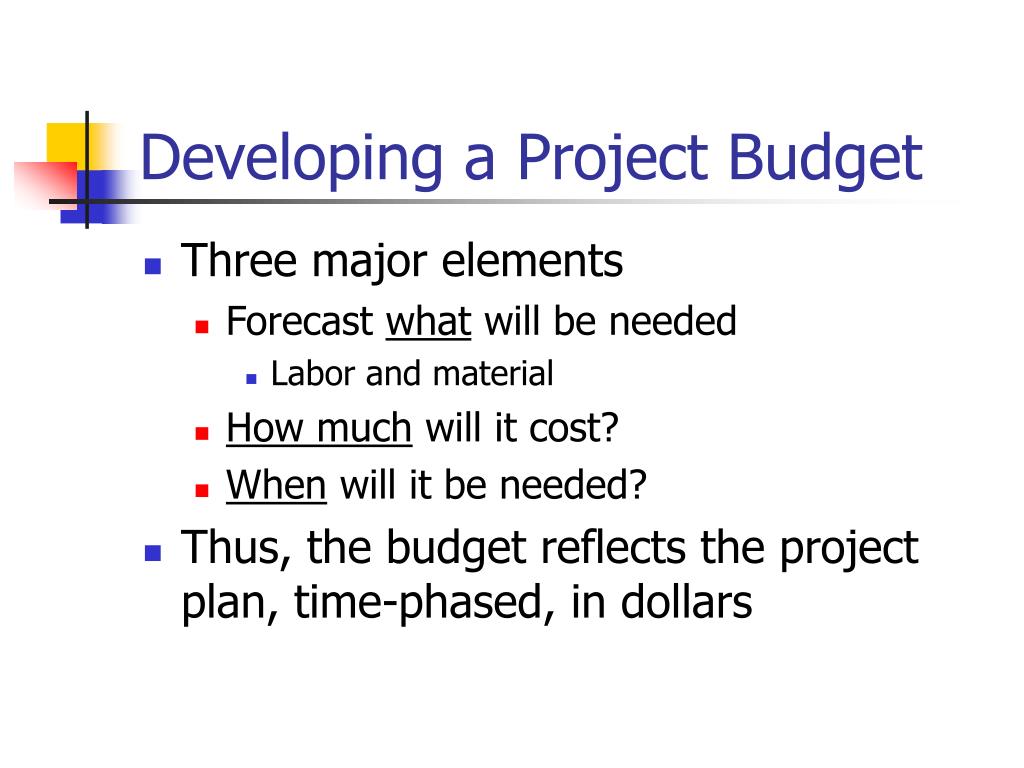 Developing a Project Budget

- Three major elements
  - Forecast what will be needed
    - Labor and material
  - How much will it cost?
  - When will it be needed?
- Thus, the budget reflects the project plan, time-phased, in dollars